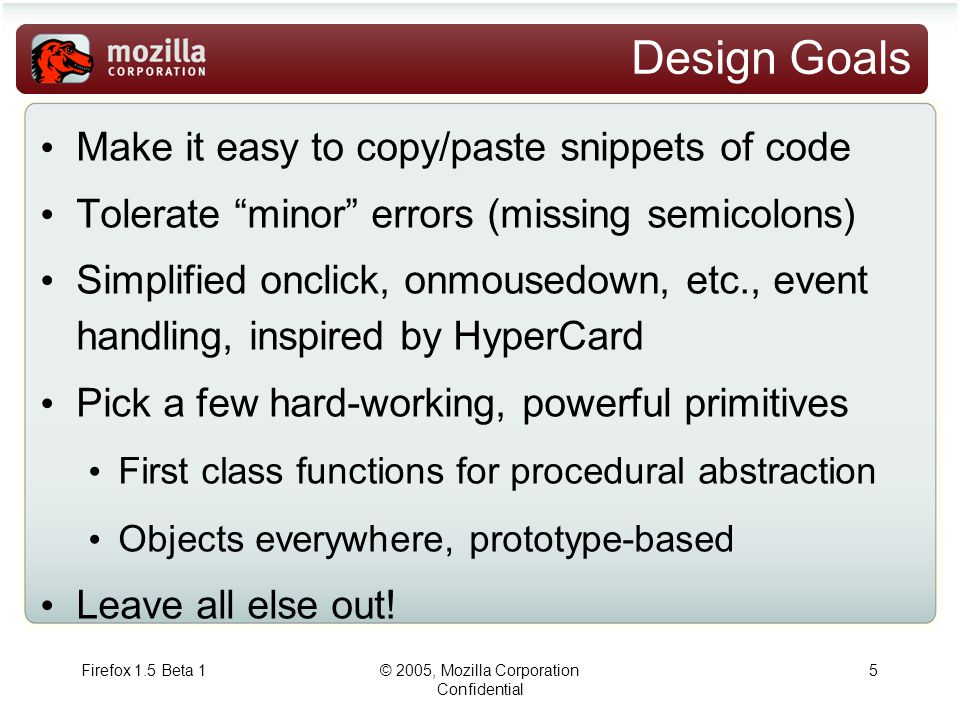 mozilla
CORPORATION

Design Goals

• Make it easy to copy/paste snippets of code
• Tolerate “minor” errors (missing semicolons)
• Simplified onclick, onmousedown, etc., event handling, inspired by HyperCard
• Pick a few hard-working, powerful primitives
  • First class functions for procedural abstraction
  • Objects everywhere, prototype-based
• Leave all else out!

Firefox 1.5 Beta 1

© 2005, Mozilla Corporation
Confidential

5